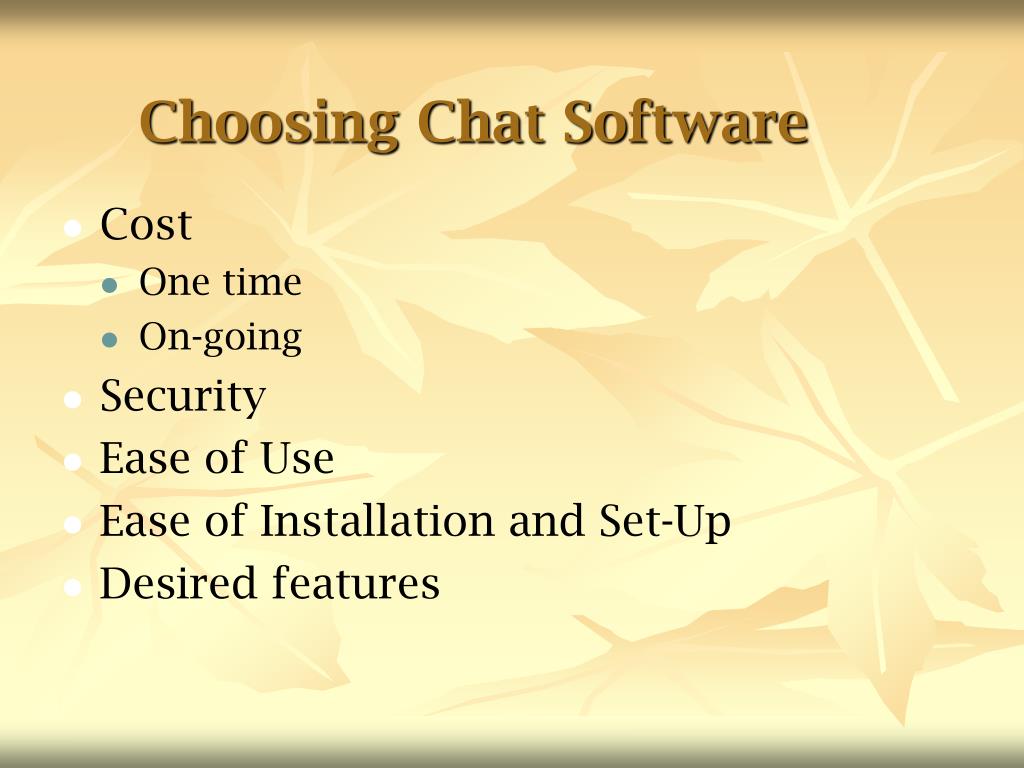 Choosing Chat Software

- Cost
  - One time
  - On-going
- Security
- Ease of Use
- Ease of Installation and Set-Up
- Desired features